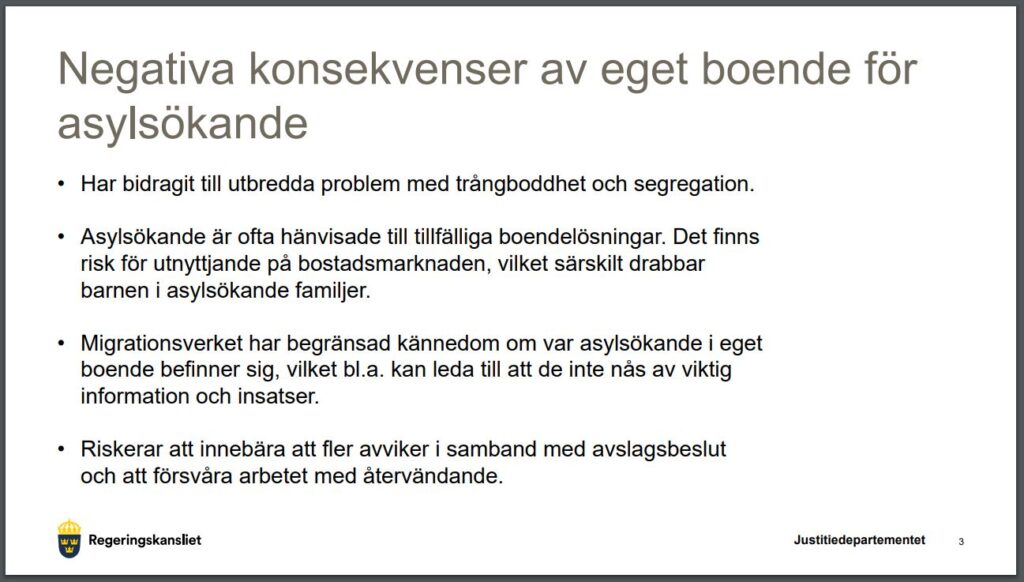 Negativa konsekvenser av eget boende för asylsökande

• Har bidragit till utbredda problem med trångboddhet och segregation.

• Asylsökande är ofta hänvisade till tillfälliga boendelösningar. Det finns risk för utnyttjande på bostadsmarknaden, vilket särskilt drabbar barnen i asylsökande familjer.

• Migrationsverket har begränsad kännedom om var asylsökande i eget boende befinner sig, vilket bl.a. kan leda till att de inte nås av viktig information och insatser.

• Riskerar att innebära att fler avviker i samband med avslagsbeslut och att försvåra arbetet med återvändande.

Regeringskansliet

Justitiedepartementet

3